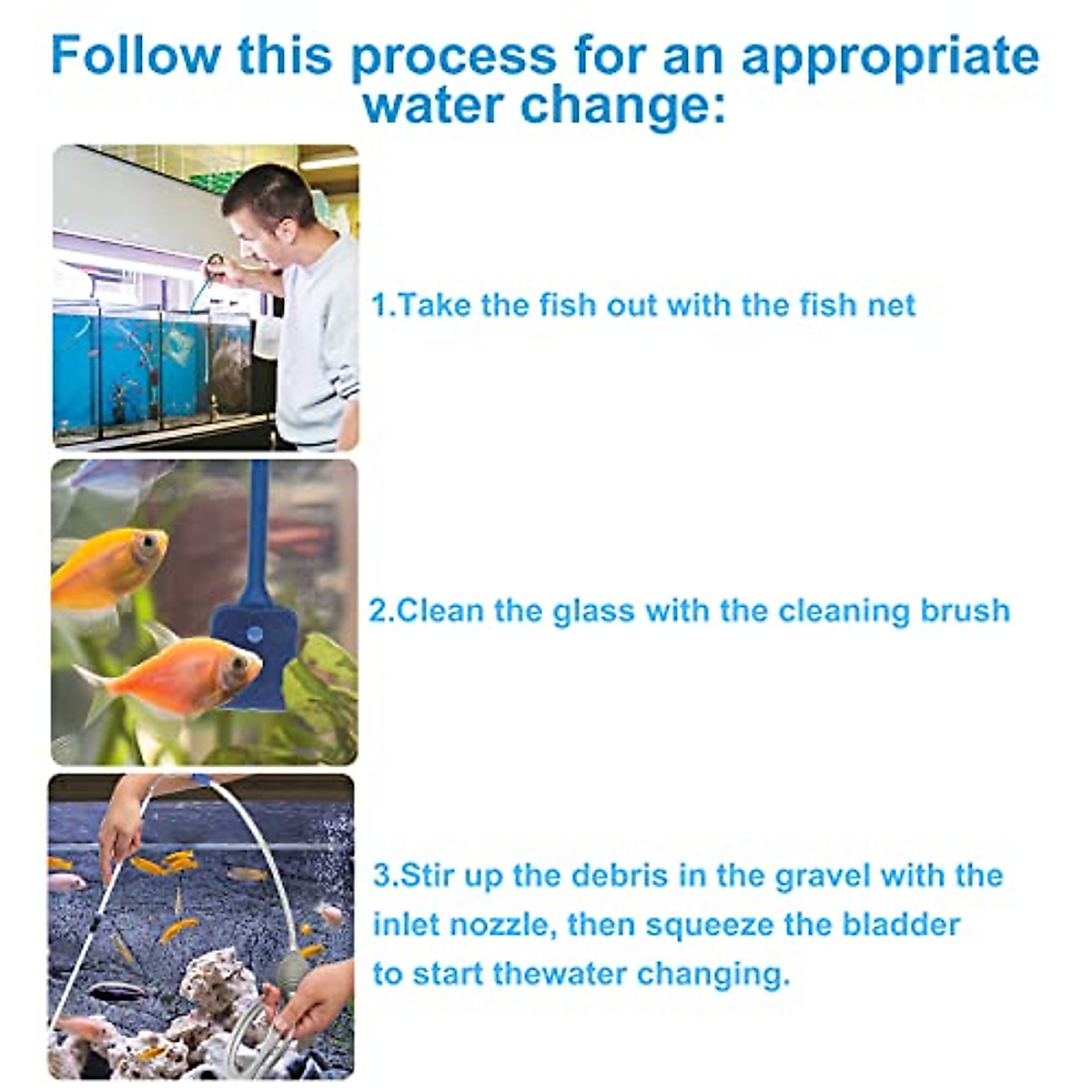 Follow this process for an appropriate water change:

1.Take the fish out with the fish net

2.Clean the glass with the cleaning brush

3.Stir up the debris in the gravel with the inlet nozzle, then squeeze the bladder to start thewater changing.